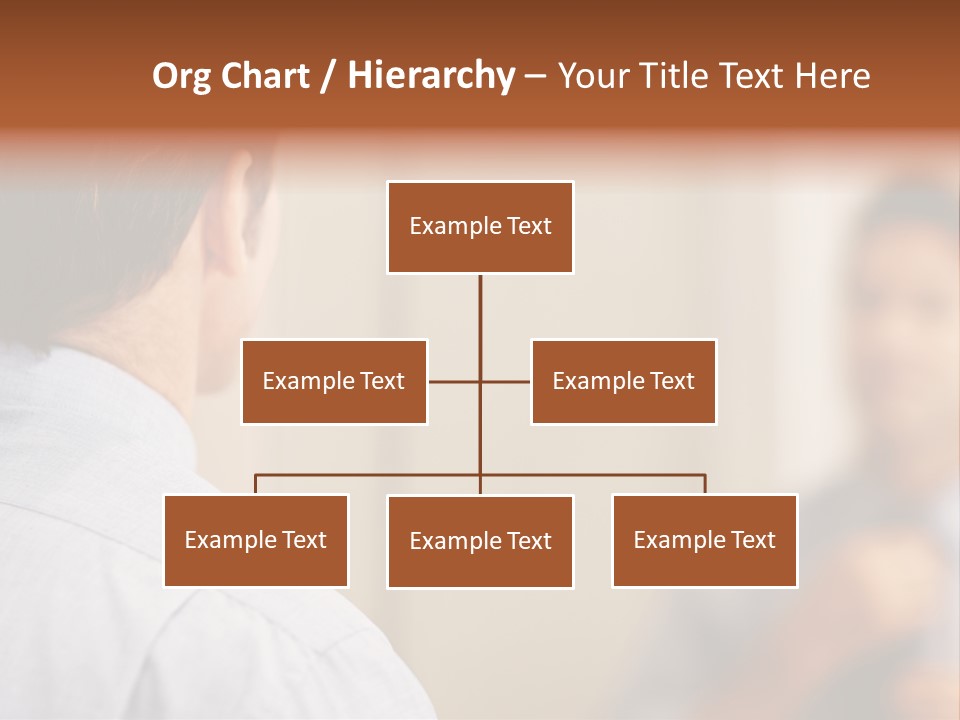 Org Chart / Hierarchy – Your Title Text Here

Example Text

Example Text

Example Text

Example Text

Example Text

Example Text